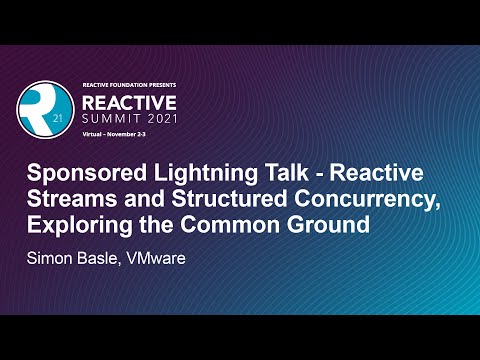 R 21

REACTIVE FOUNDATION PRESENTS
REACTIVE
SUMMIT 2021
Virtual – November 2-3

Sponsored Lightning Talk - Reactive Streams and Structured Concurrency, Exploring the Common Ground

Simon Basle, VMware